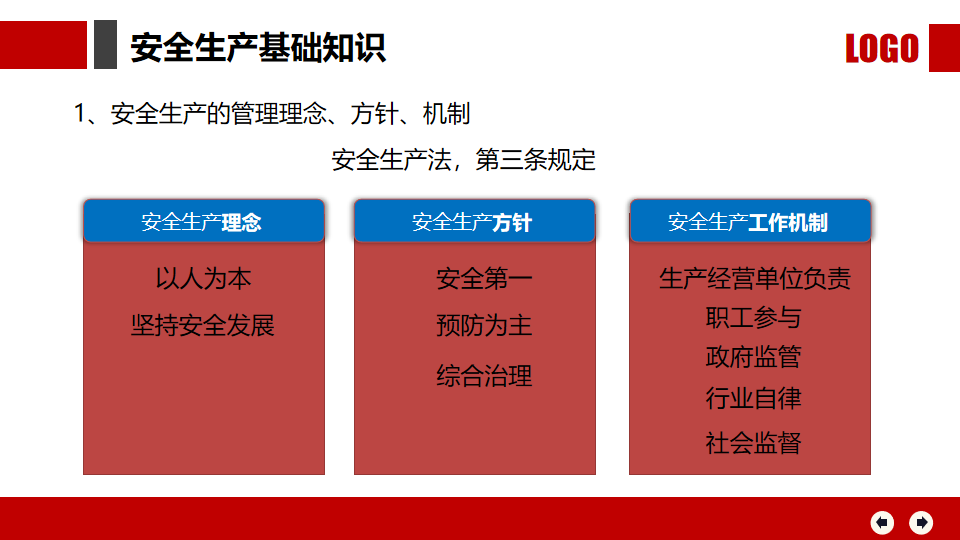 安全生产基础知识

LOGO

1、安全生产的管理理念、方针、机制

安全生产法，第三条规定

安全生产理念

以人为本
坚持安全发展

安全生产方针

安全第一
预防为主
综合治理

安全生产工作机制

生产经营单位负责
职工参与
政府监管
行业自律
社会监督